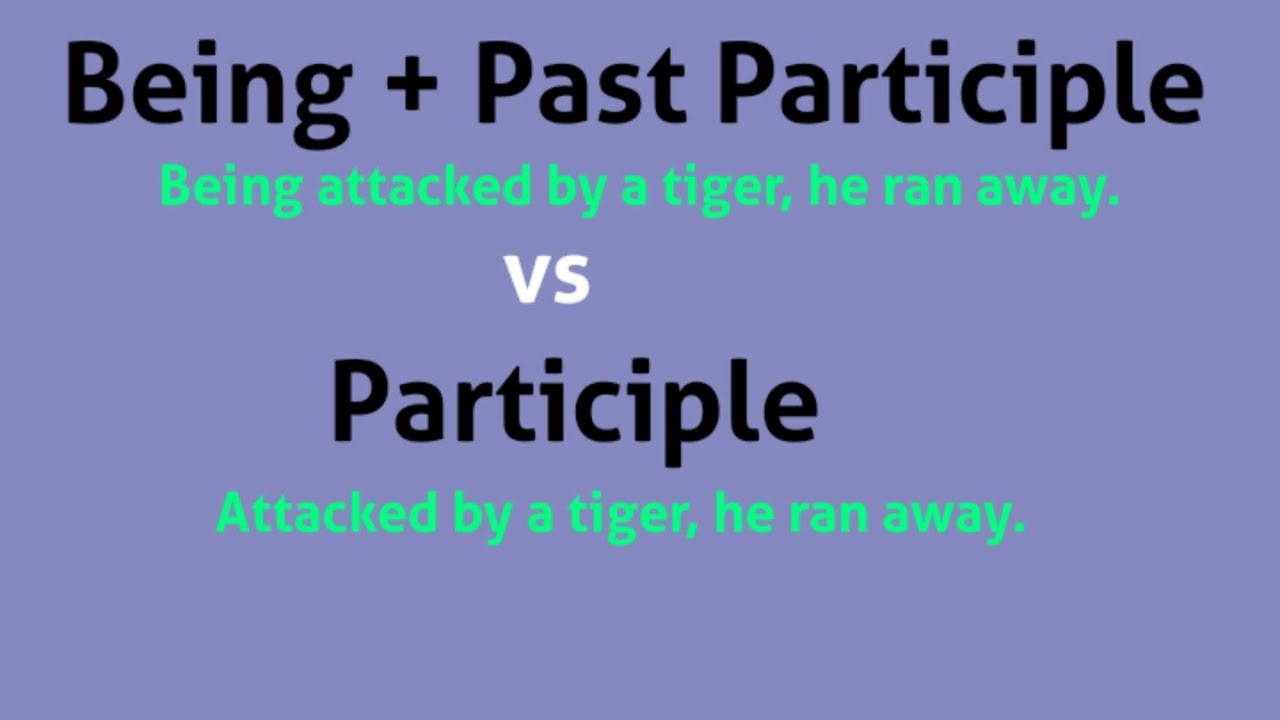 Being + Past Participle

Being attacked by a tiger, he ran away.

vs

Participle

Attacked by a tiger, he ran away.